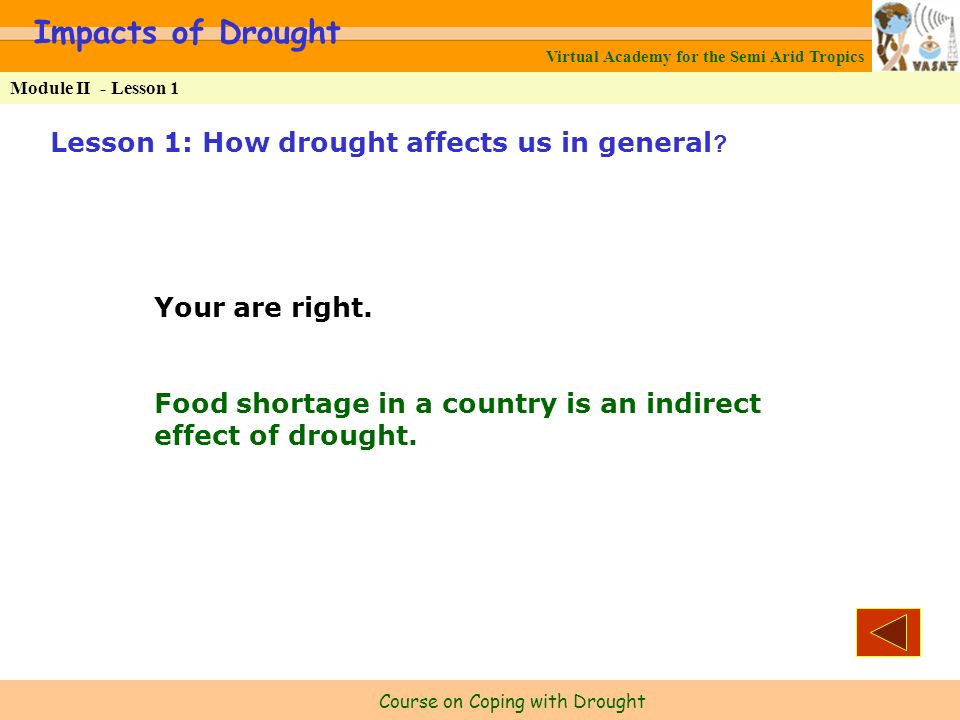 Impacts of Drought

Virtual Academy for the Semi Arid Tropics

VASAT

Module II - Lesson 1

Lesson 1: How drought affects us in general?

Your are right.

Food shortage in a country is an indirect effect of drought.

Course on Coping with Drought